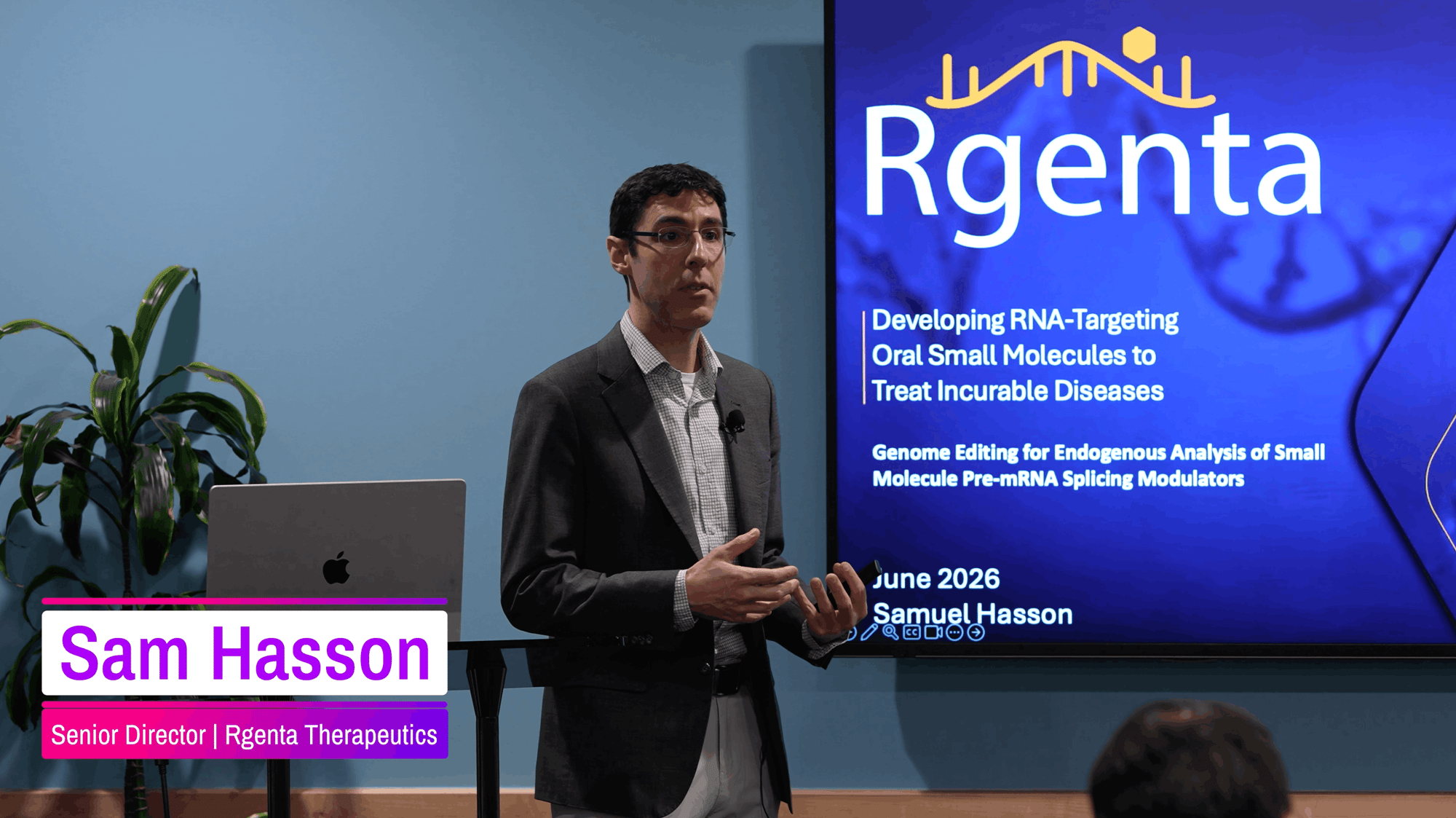 Rgenta

Developing RNA-Targeting Oral Small Molecules to Treat Incurable Diseases

Genome Editing for Endogenous Analysis of Small Molecule Pre-mRNA Splicing Modulators

June 2026
Samuel Hasson

Sam Hasson

Senior Director | Rgenta Therapeutics